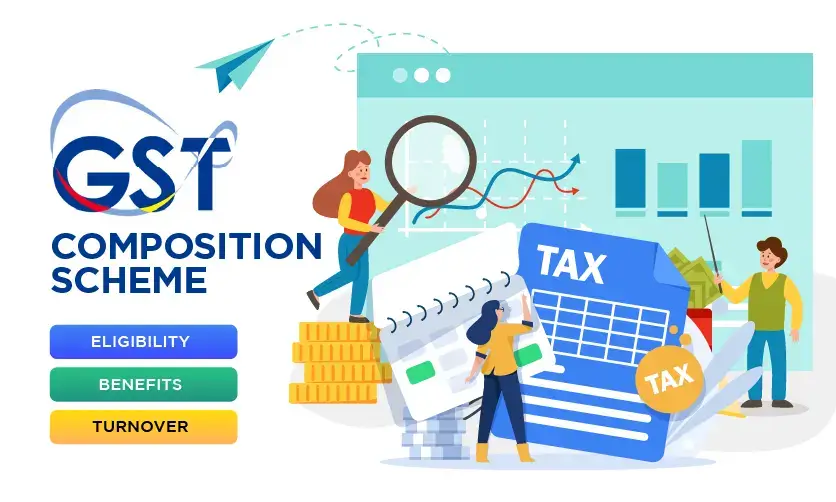 GST
COMPOSITION SCHEME

ELIGIBILITY

BENEFITS

TURNOVER

TAX

TAX